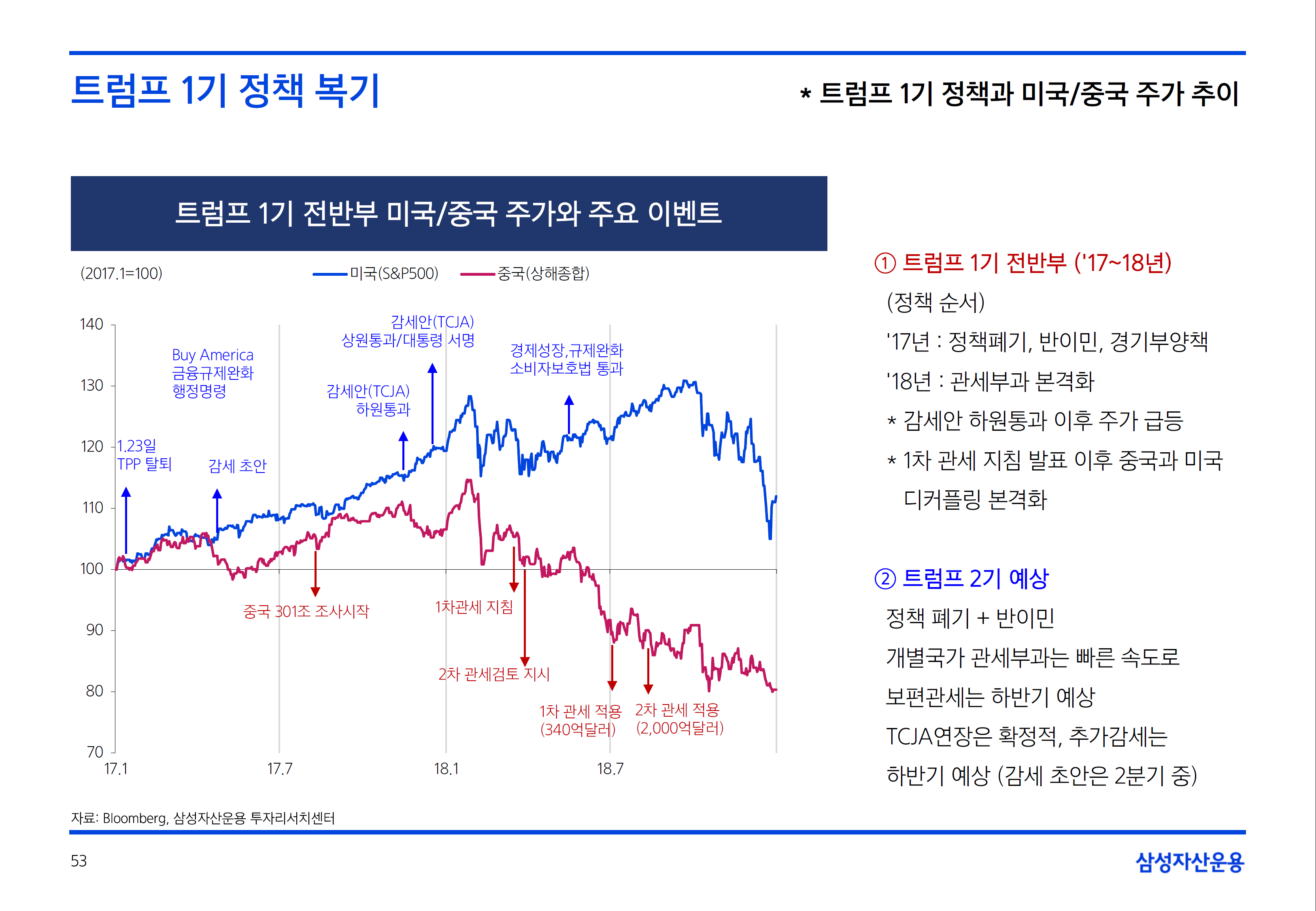 트럼프 1기 정책 복기

* 트럼프 1기 정책과 미국/중국 주가 추이

트럼프 1기 전반부 미국/중국 주가와 주요 이벤트

(2017.1=100)

미국(S&P500) 중국(상해종합)

140
130
120
110
100
90
80
70

17.1 17.7 18.1 18.7

1.23일 TPP 탈퇴

Buy America 금융규제완화 행정명령

감세 초안

감세안(TCJA) 하원통과

감세안(TCJA) 상원통과/대통령 서명

경제성장,규제완화 소비자보호법 통과

중국 301조 조사시작

1차관세 지침

2차 관세검토 지시

1차 관세 적용 (340억달러)

2차 관세 적용 (2,000억달러)

자료: Bloomberg, 삼성자산운용 투자리서치센터

① 트럼프 1기 전반부 ('17~18년)

(정책 순서)

'17년 : 정책폐기, 반이민, 경기부양책

'18년 : 관세부과 본격화

* 감세안 하원통과 이후 주가 급등

* 1차 관세 지침 발표 이후 중국과 미국 디커플링 본격화

② 트럼프 2기 예상

정책 폐기 + 반이민

개별국가 관세부과는 빠른 속도로

보편관세는 하반기 예상

TCJA연장은 확정적, 추가감세는 하반기 예상 (감세 초안은 2분기 중)

53

삼성자산운용